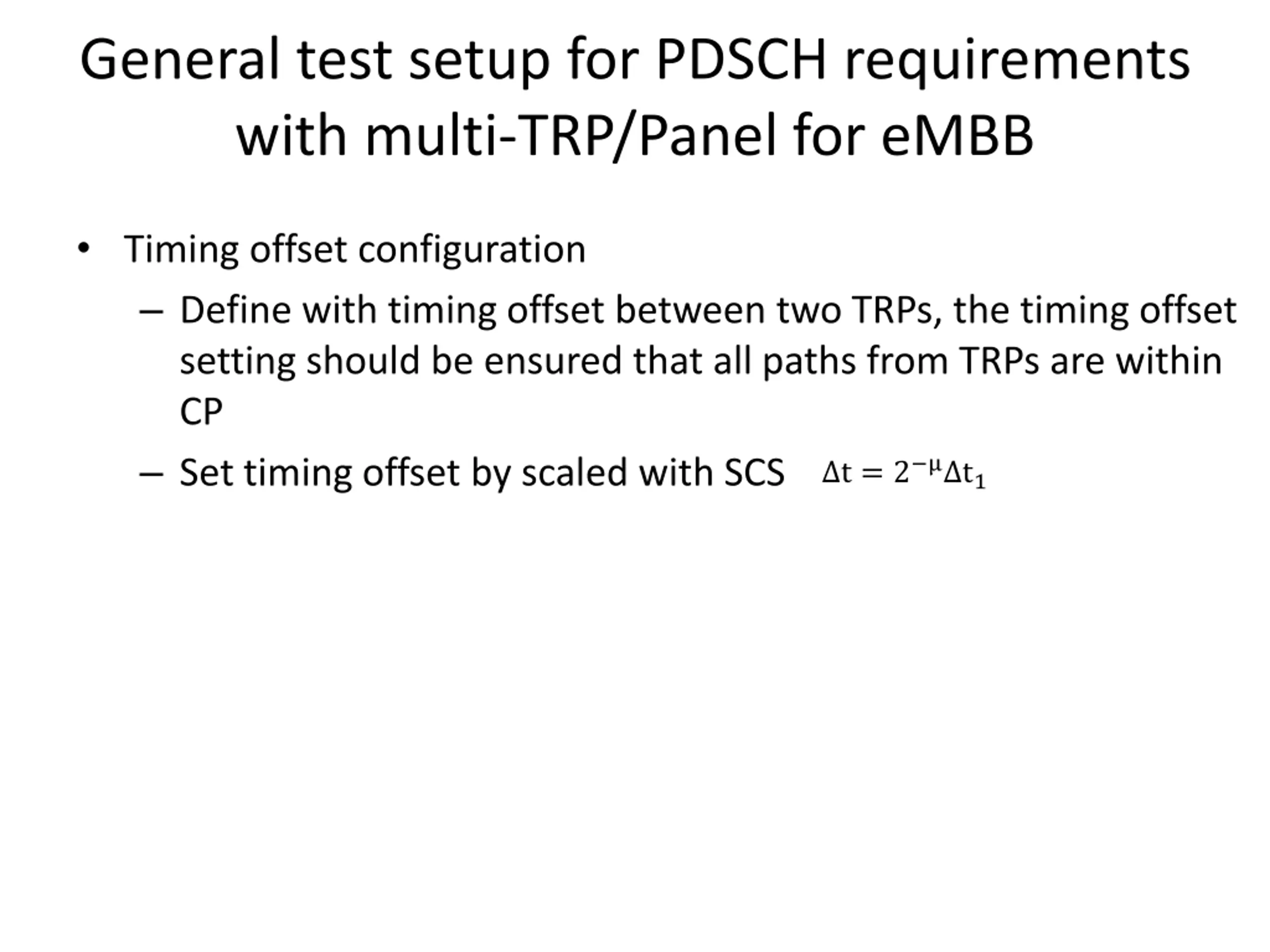 General test setup for PDSCH requirements with multi-TRP/Panel for eMBB

• Timing offset configuration
– Define with timing offset between two TRPs, the timing offset setting should be ensured that all paths from TRPs are within CP
– Set timing offset by scaled with SCS $\Delta t = 2^{-\mu}\Delta t_1$